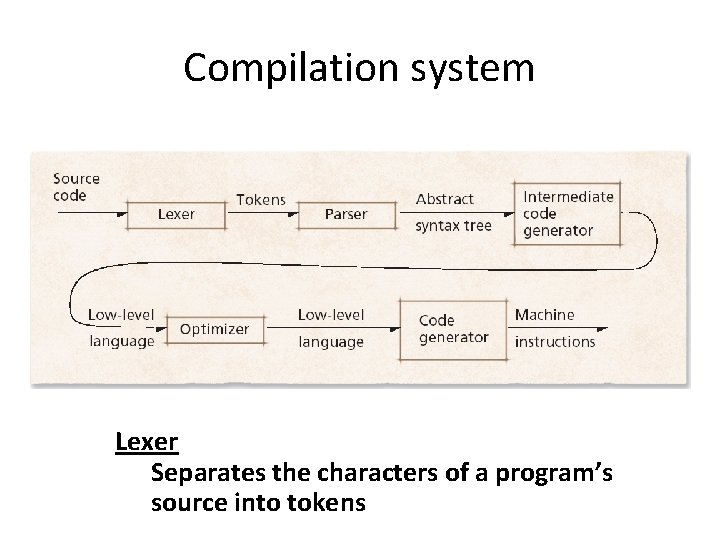 Compilation system

Source code

Lexer

Tokens

Parser

Abstract syntax tree

Intermediate code generator

Low-level language

Optimizer

Low-level language

Code generator

Machine instructions

Lexer

Separates the characters of a program's source into tokens